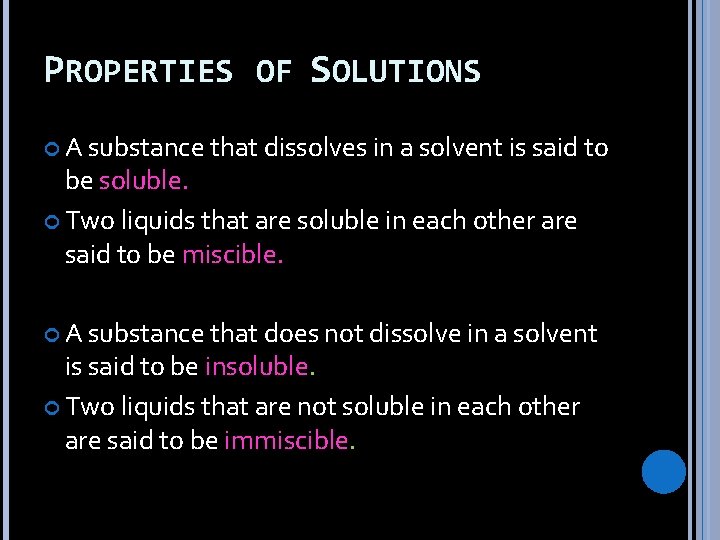 PROPERTIES OF SOLUTIONS

A substance that dissolves in a solvent is said to be soluble.

Two liquids that are soluble in each other are said to be miscible.

A substance that does not dissolve in a solvent is said to be insoluble.

Two liquids that are not soluble in each other are said to be immiscible.